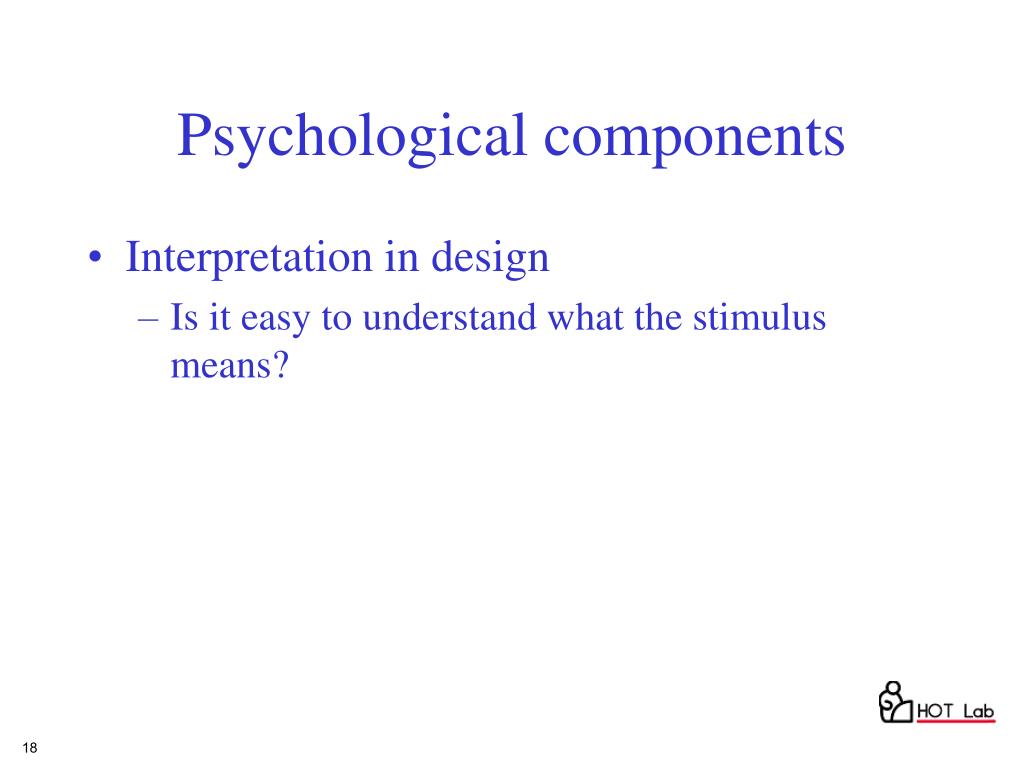 Psychological components

• Interpretation in design
– Is it easy to understand what the stimulus means?

HOT Lab

18